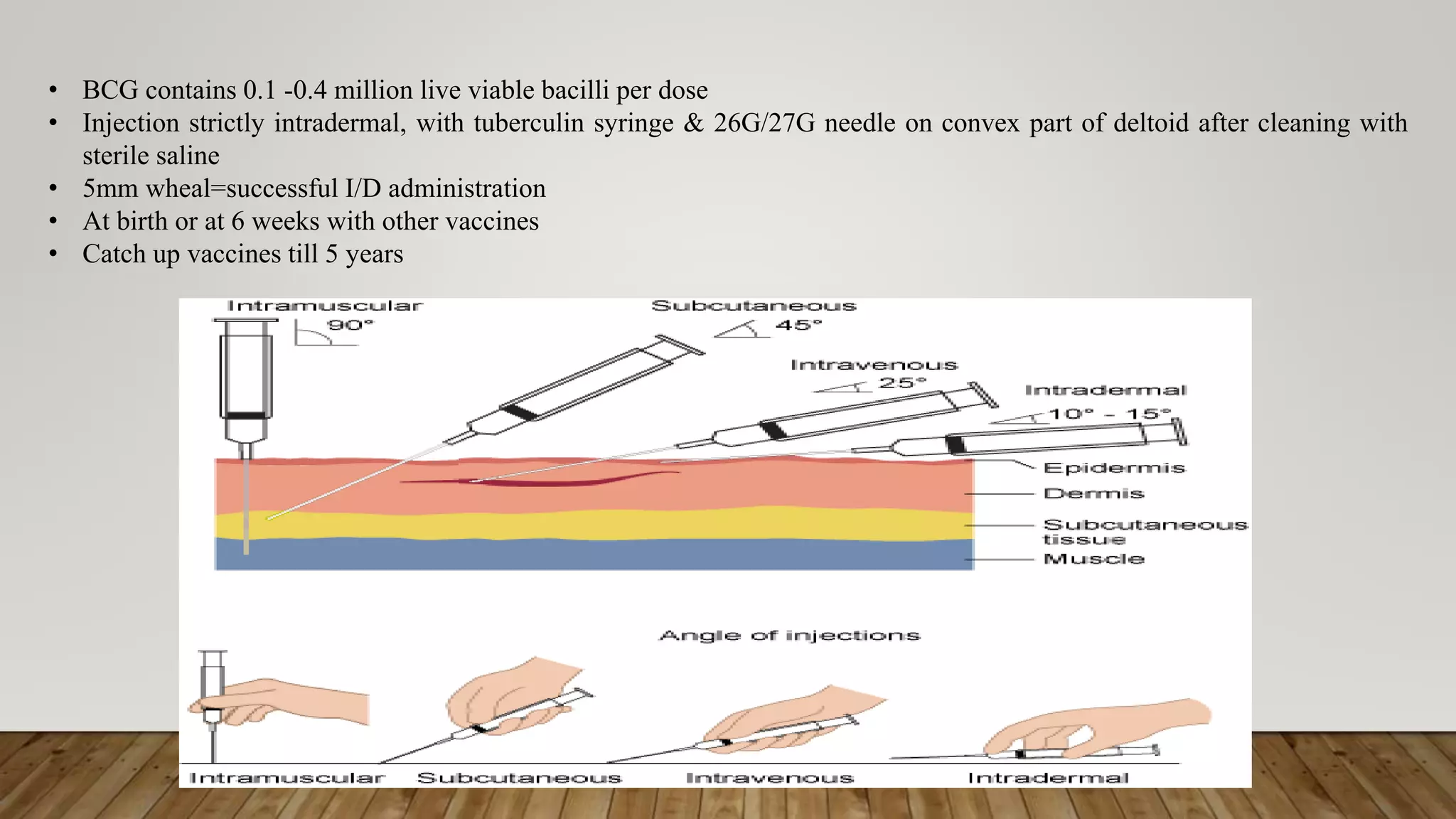 • BCG contains 0.1 -0.4 million live viable bacilli per dose
• Injection strictly intradermal, with tuberculin syringe & 26G/27G needle on convex part of deltoid after cleaning with sterile saline
• 5mm wheal=successful I/D administration
• At birth or at 6 weeks with other vaccines
• Catch up vaccines till 5 years

Intramuscular
90°
Subcutaneous
45°
Intravenous
25°
Intradermal
10° - 15°
Epidermis
Dermis
Subcutaneous tissue
Muscle

Angle of injections

Intramuscular
Subcutaneous
Intravenous
Intradermal